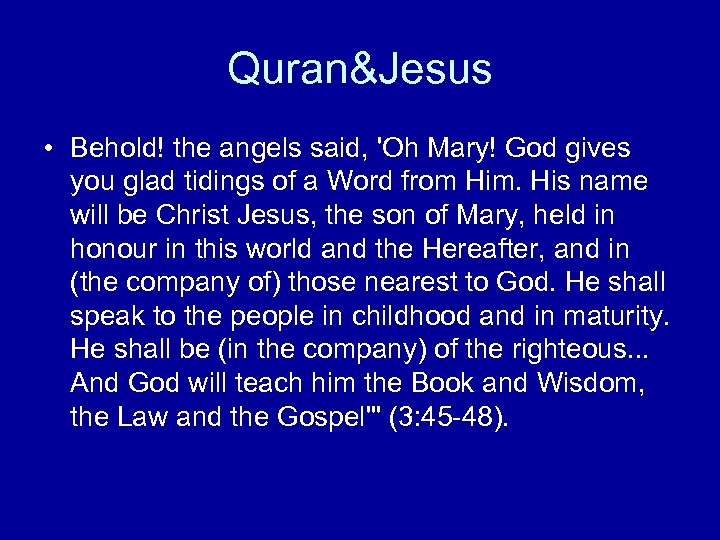 Quran&Jesus

• Behold! the angels said, 'Oh Mary! God gives you glad tidings of a Word from Him. His name will be Christ Jesus, the son of Mary, held in honour in this world and the Hereafter, and in (the company of) those nearest to God. He shall speak to the people in childhood and in maturity. He shall be (in the company) of the righteous... And God will teach him the Book and Wisdom, the Law and the Gospel'" (3:45-48).